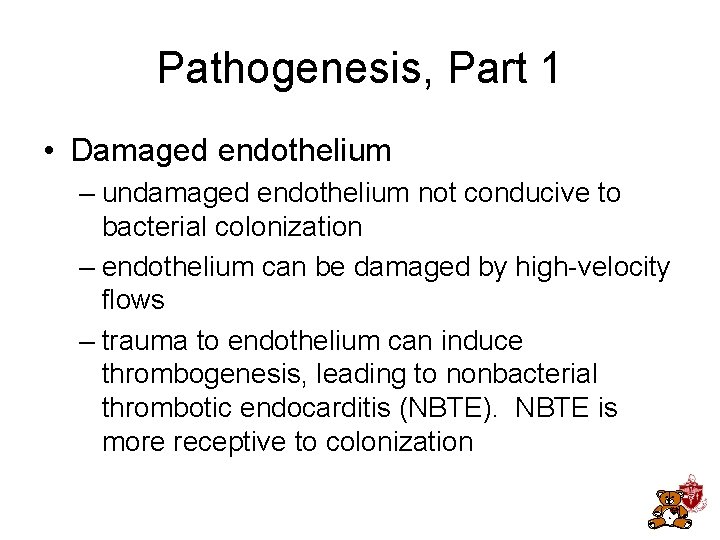 Pathogenesis, Part 1

• Damaged endothelium

– undamaged endothelium not conducive to bacterial colonization

– endothelium can be damaged by high-velocity flows

– trauma to endothelium can induce thrombogenesis, leading to nonbacterial thrombotic endocarditis (NBTE). NBTE is more receptive to colonization